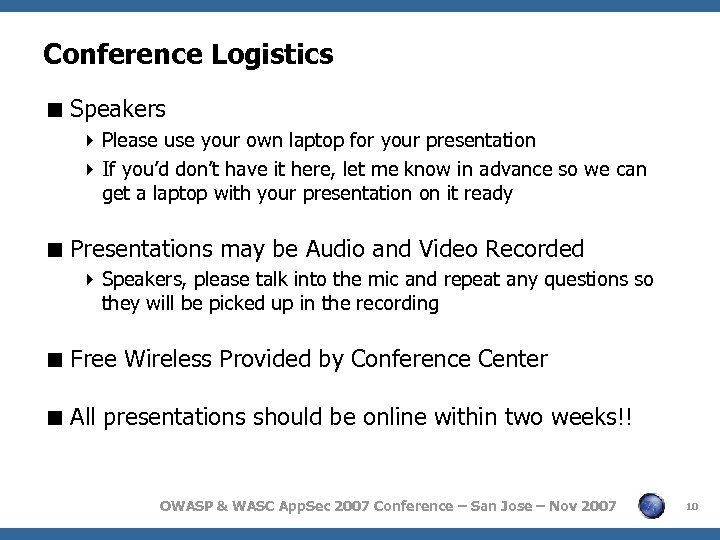 Conference Logistics

■ Speakers

‣ Please use your own laptop for your presentation

‣ If you'd don't have it here, let me know in advance so we can get a laptop with your presentation on it ready

■ Presentations may be Audio and Video Recorded

‣ Speakers, please talk into the mic and repeat any questions so they will be picked up in the recording

■ Free Wireless Provided by Conference Center

■ All presentations should be online within two weeks!!

OWASP & WASC AppSec 2007 Conference – San Jose – Nov 2007

10